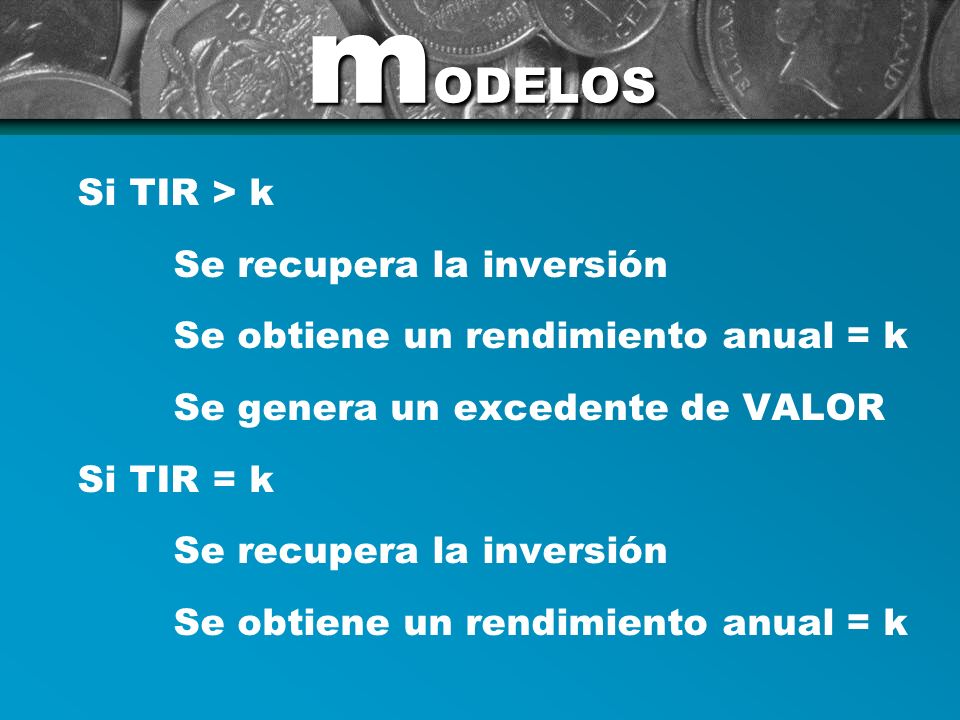 mODELOS

Si TIR > k

Se recupera la inversión

Se obtiene un rendimiento anual = k

Se genera un excedente de VALOR

Si TIR = k

Se recupera la inversión

Se obtiene un rendimiento anual = k